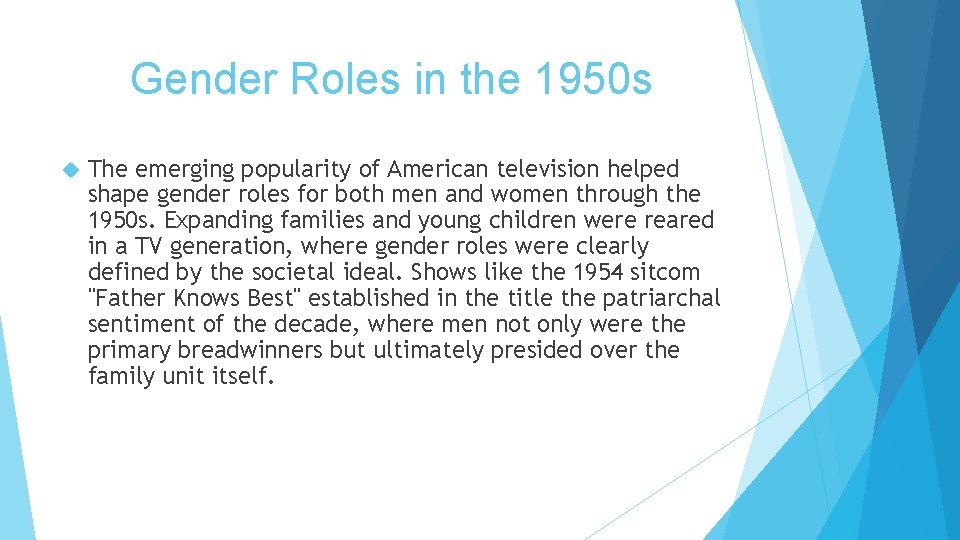 Gender Roles in the 1950s

The emerging popularity of American television helped shape gender roles for both men and women through the 1950s. Expanding families and young children were reared in a TV generation, where gender roles were clearly defined by the societal ideal. Shows like the 1954 sitcom "Father Knows Best" established in the title the patriarchal sentiment of the decade, where men not only were the primary breadwinners but ultimately presided over the family unit itself.